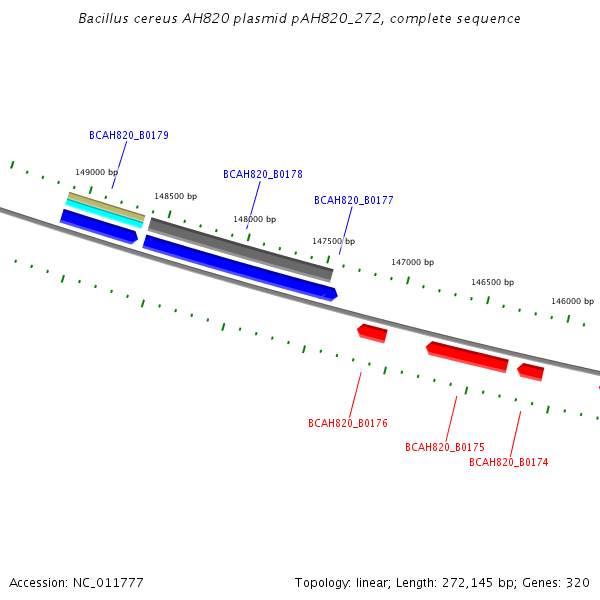 Bacillus cereus AH820 plasmid pAH820_272, complete sequence

BCAH820_B0179

149000 bp

BCAH820_B0178

148500 bp

BCAH820_B0177

148000 bp

147500 bp

147000 bp

146500 bp

146000 bp

BCAH820_B0176

BCAH820_B0175

BCAH820_B0174

Accession: NC_011777

Topology: linear; Length: 272,145 bp; Genes: 320